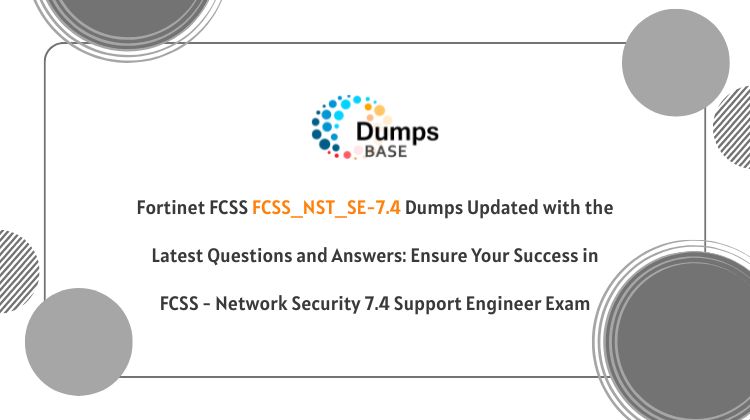 Dumps BASE

Fortinet FCSS FCSS_NST_SE-7.4 Dumps Updated with the Latest Questions and Answers: Ensure Your Success in FCSS - Network Security 7.4 Support Engineer Exam